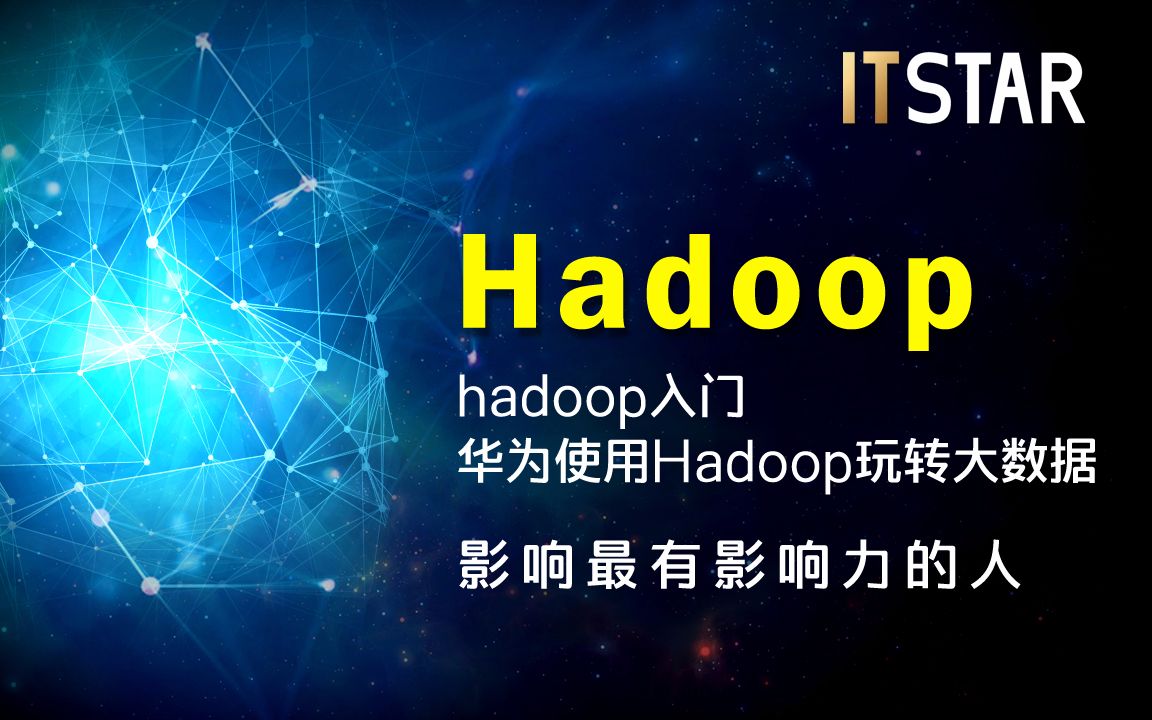 ITSTAR

Hadoop

hadoop入门
华为使用Hadoop玩转大数据

影响最有影响力的人